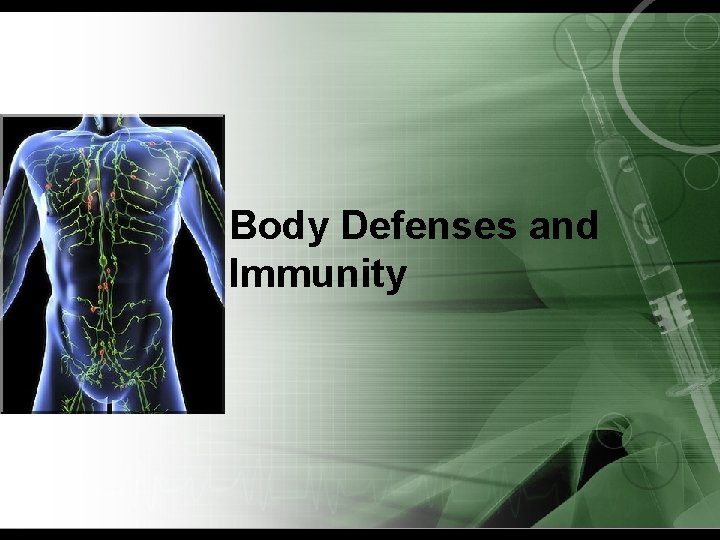 Body Defenses and Immunity